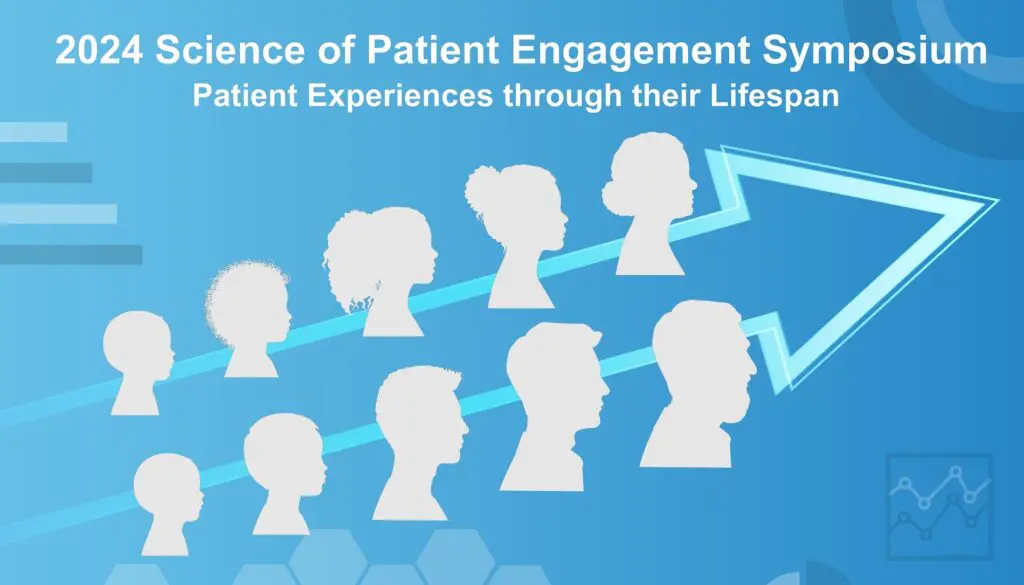 2024 Science of Patient Engagement Symposium
Patient Experiences through their Lifespan